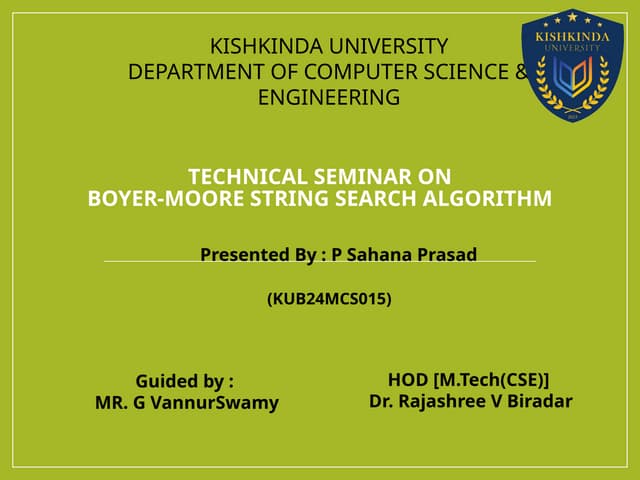 KISHKINDA UNIVERSITY
DEPARTMENT OF COMPUTER SCIENCE & ENGINEERING

KISHKINDA UNIVERSITY

TECHNICAL SEMINAR ON
BOYER-MOORE STRING SEARCH ALGORITHM

Presented By : P Sahana Prasad

(KUB24MCS015)

Guided by :
MR. G VannurSwamy

HOD [M.Tech(CSE)]
Dr. Rajashree V Biradar